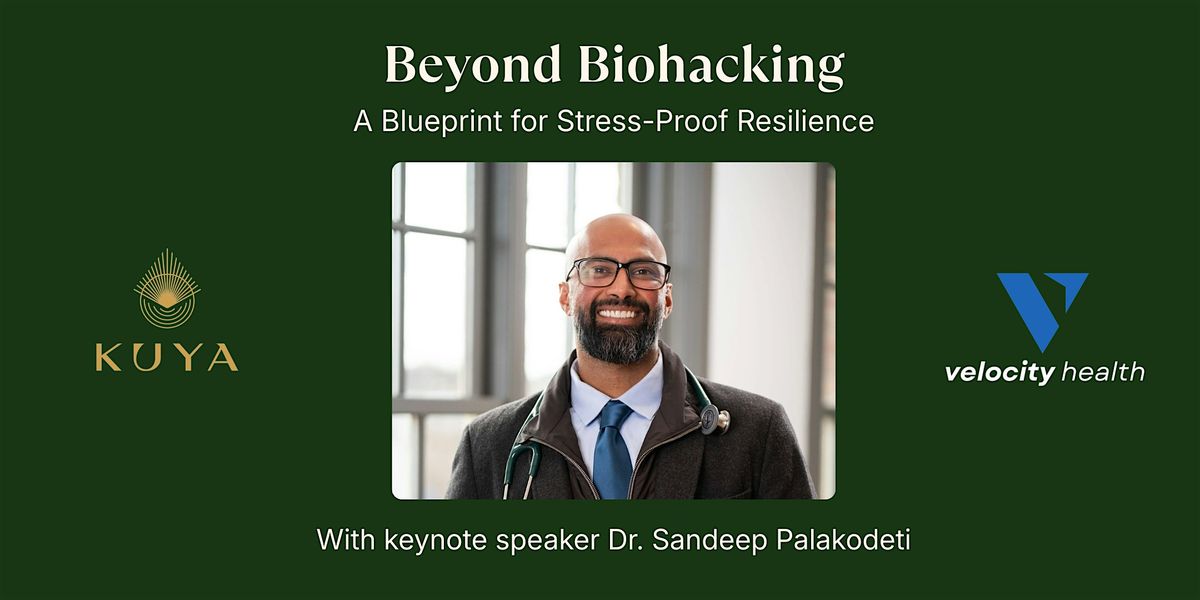 Beyond Biohacking

A Blueprint for Stress-Proof Resilience

KUYA

velocity health

With keynote speaker Dr. Sandeep Palakodeti